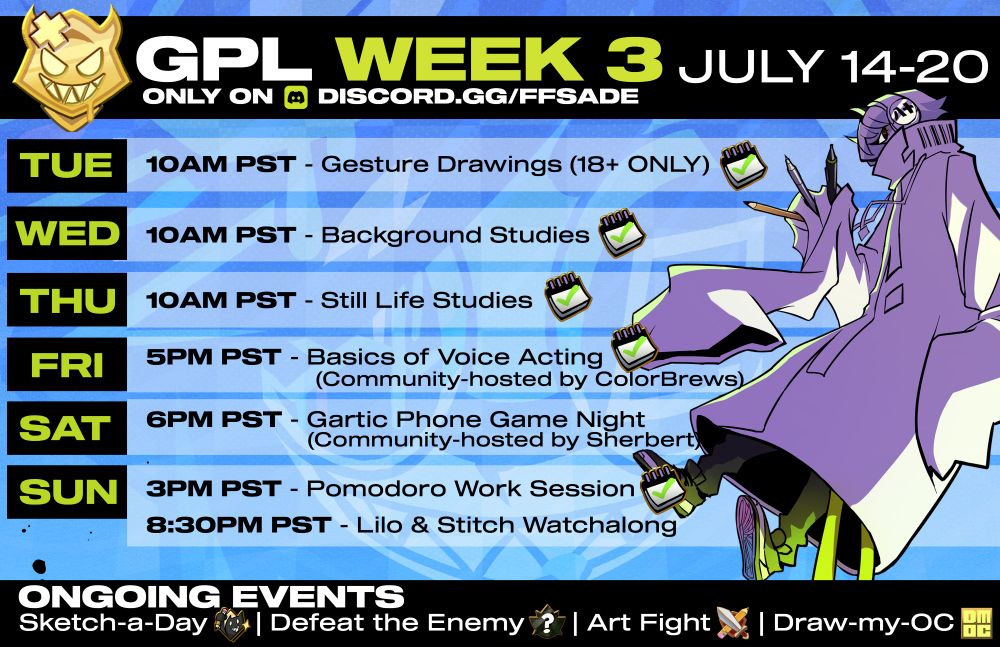 GPL WEEK 3 JULY 14-20
ONLY ON DISCORD.GG/FFSADE

TUE 10AM PST - Gesture Drawings (18+ ONLY)

WED 10AM PST - Background Studies

THU 10AM PST - Still Life Studies

FRI 5PM PST - Basics of Voice Acting (Community-hosted by ColorBrews)

SAT 6PM PST - Gartic Phone Game Night (Community-hosted by Sherbert)

SUN 3PM PST - Pomodoro Work Session
8:30PM PST - Lilo & Stitch Watchalong

ONGOING EVENTS
Sketch-a-Day | Defeat the Enemy | Art Fight | Draw-my-OC